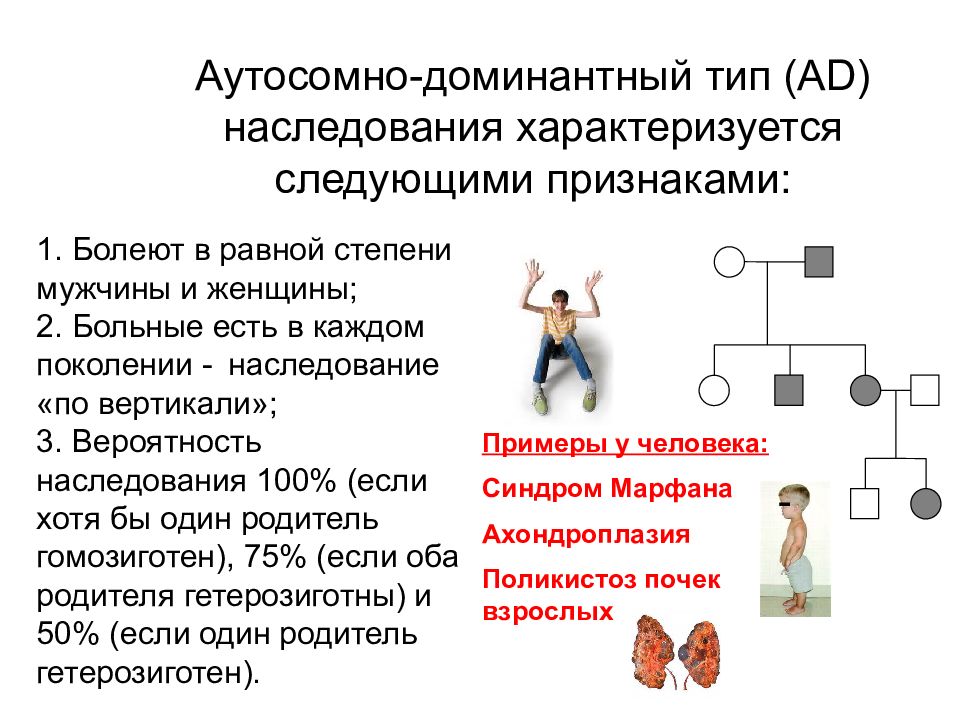 Аутосомно-доминантный тип (AD) наследования характеризуется следующими признаками:

1. Болеют в равной степени мужчины и женщины;
2. Больные есть в каждом поколении - наследование «по вертикали»;
3. Вероятность наследования 100% (если хотя бы один родитель гомозиготен), 75% (если оба родителя гетерозиготны) и 50% (если один родитель гетерозиготен).

Примеры у человека:

Синдром Марфана

Ахондроплазия

Поликистоз почек взрослых